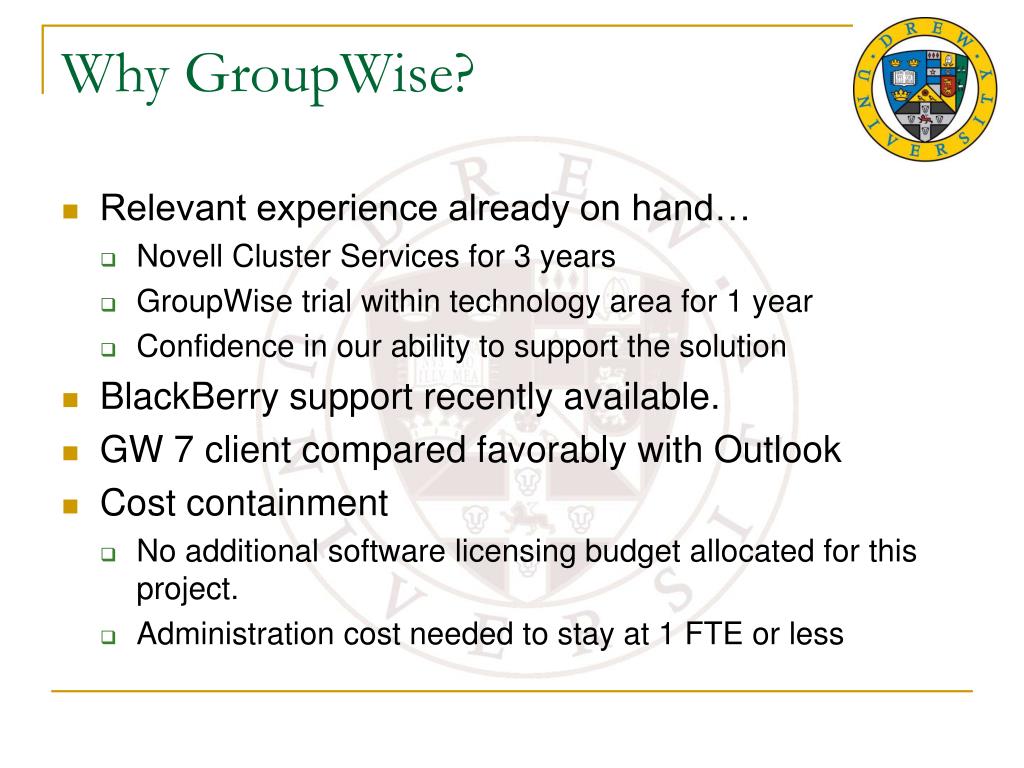 Why GroupWise?

DREW UNIVERSITY

- Relevant experience already on hand…
  - Novell Cluster Services for 3 years
  - GroupWise trial within technology area for 1 year
  - Confidence in our ability to support the solution
- BlackBerry support recently available.
- GW 7 client compared favorably with Outlook
- Cost containment
  - No additional software licensing budget allocated for this project.
  - Administration cost needed to stay at 1 FTE or less